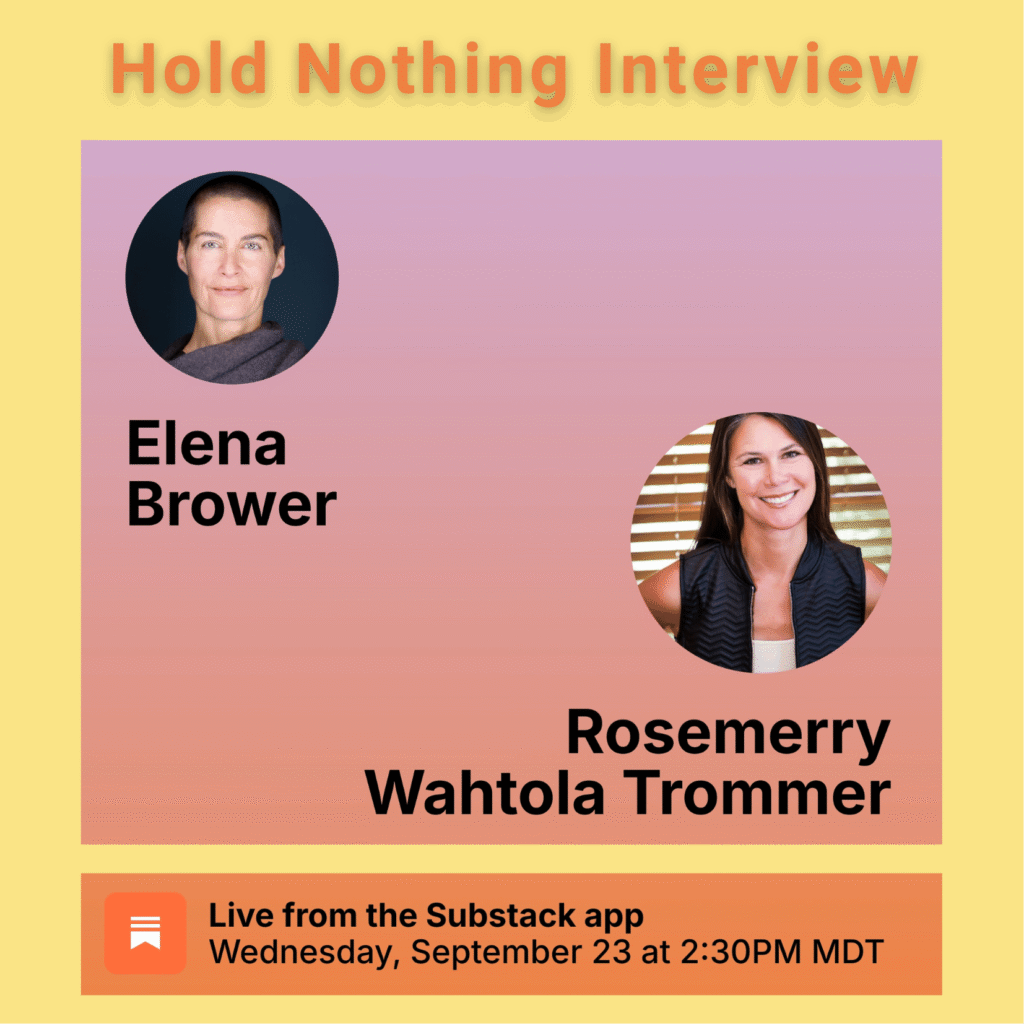 Hold Nothing Interview

Elena Brower

Rosemerry Wahtola Trommer

Live from the Substack app
Wednesday, September 23 at 2:30PM MDT